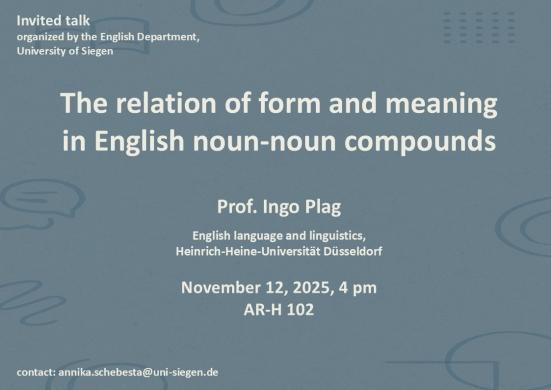 Invited talk
organized by the English Department, University of Siegen

The relation of form and meaning in English noun-noun compounds

Prof. Ingo Plag

English language and linguistics, Heinrich-Heine-Universität Düsseldorf

November 12, 2025, 4 pm
AR-H 102

contact: annika.schebesta@uni-siegen.de